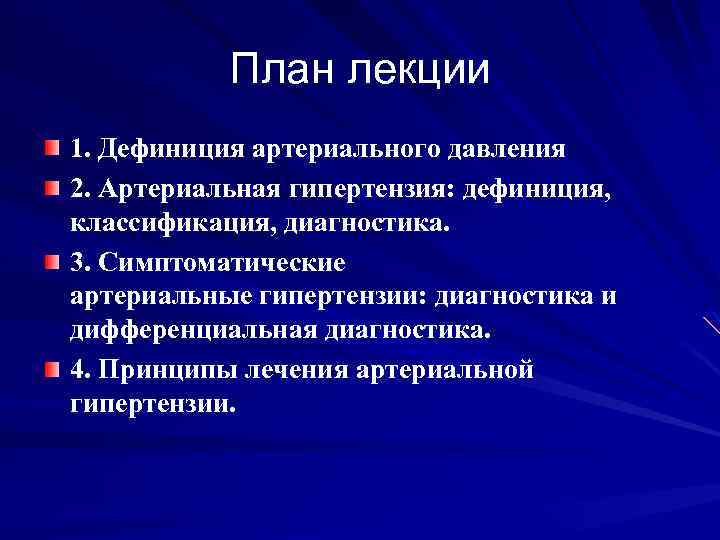 План лекции

1. Дефиниция артериального давления

2. Артериальная гипертензия: дефиниция, классификация, диагностика.

3. Симптоматические артериальные гипертензии: диагностика и дифференциальная диагностика.

4. Принципы лечения артериальной гипертензии.